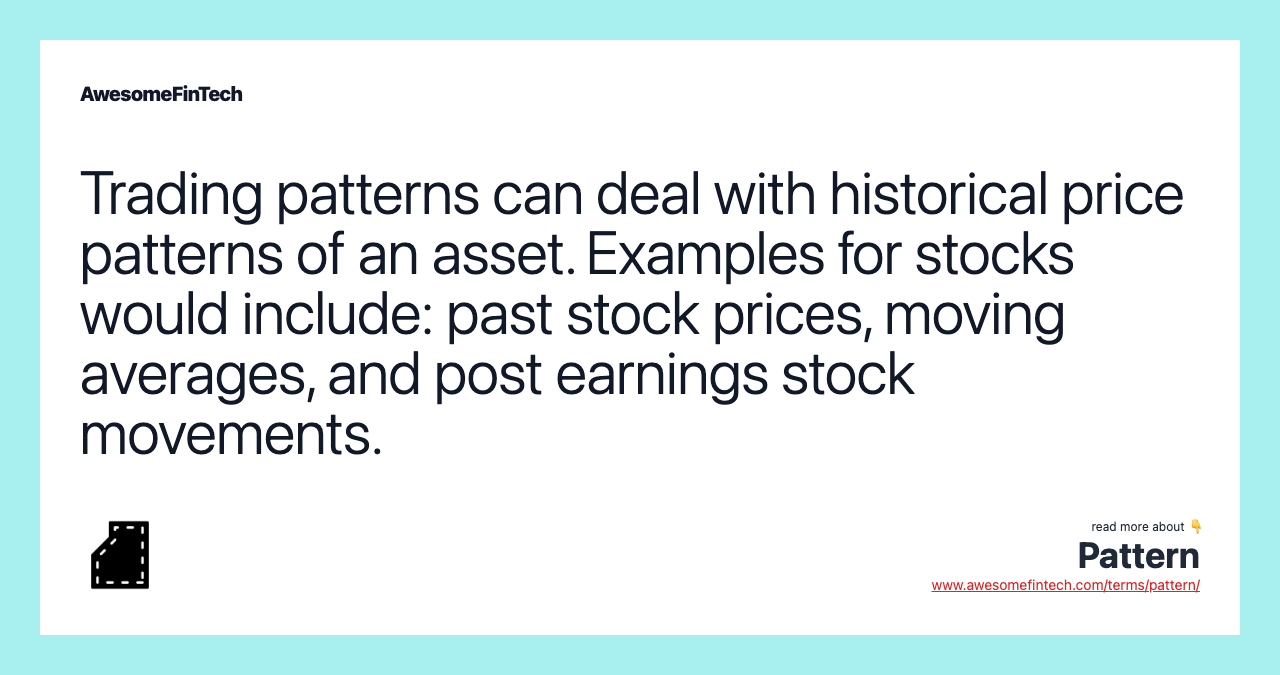 AwesomeFinTech

Trading patterns can deal with historical price patterns of an asset. Examples for stocks would include: past stock prices, moving averages, and post earnings stock movements.

read more about 👇
Pattern
www.awesomefintech.com/terms/pattern/